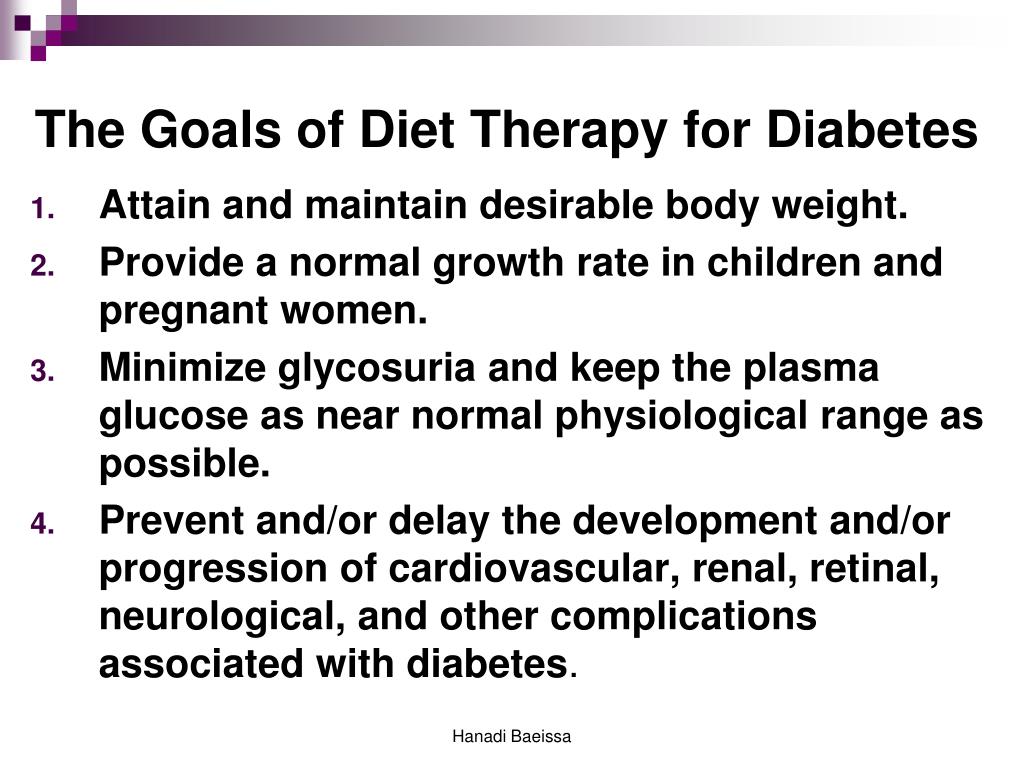 The Goals of Diet Therapy for Diabetes

1. Attain and maintain desirable body weight.
2. Provide a normal growth rate in children and pregnant women.
3. Minimize glycosuria and keep the plasma glucose as near normal physiological range as possible.
4. Prevent and/or delay the development and/or progression of cardiovascular, renal, retinal, neurological, and other complications associated with diabetes.

Hanadi Baeissa